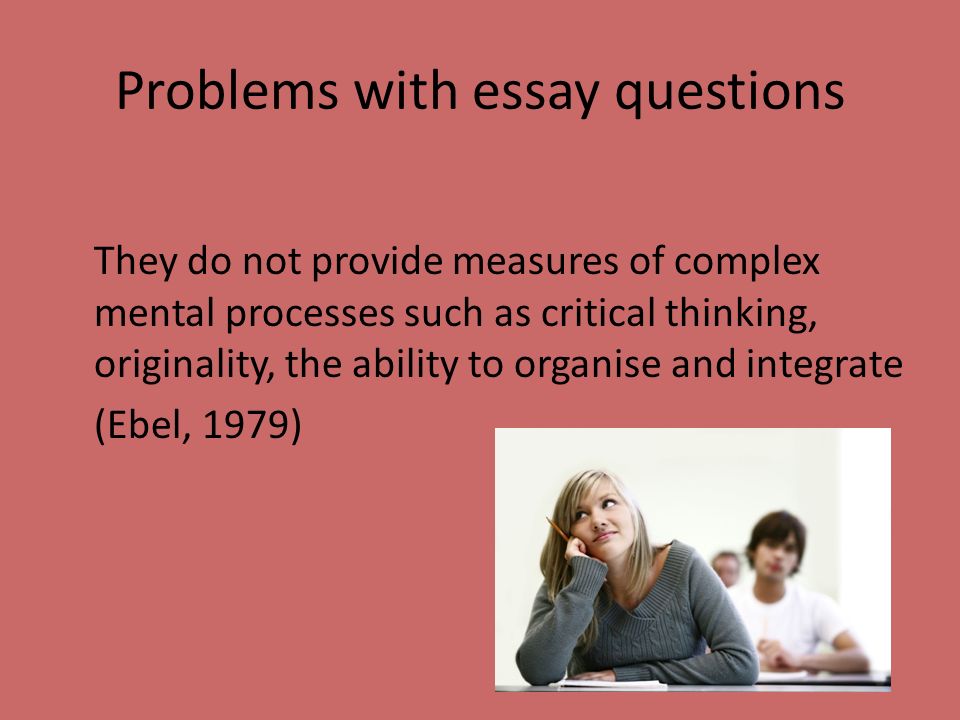 Problems with essay questions

They do not provide measures of complex mental processes such as critical thinking, originality, the ability to organise and integrate

(Ebel, 1979)